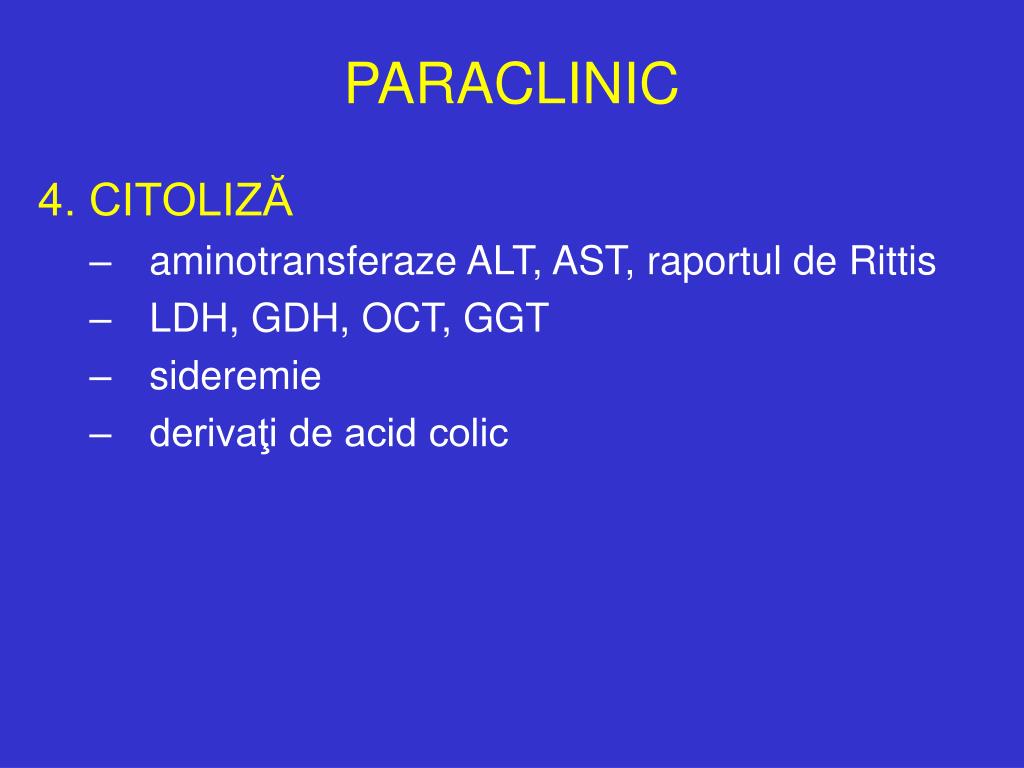 PARACLINIC

4. CITOLIZĂ
– aminotransferaze ALT, AST, raportul de Rittis
– LDH, GDH, OCT, GGT
– sideremie
– derivaţi de acid colic